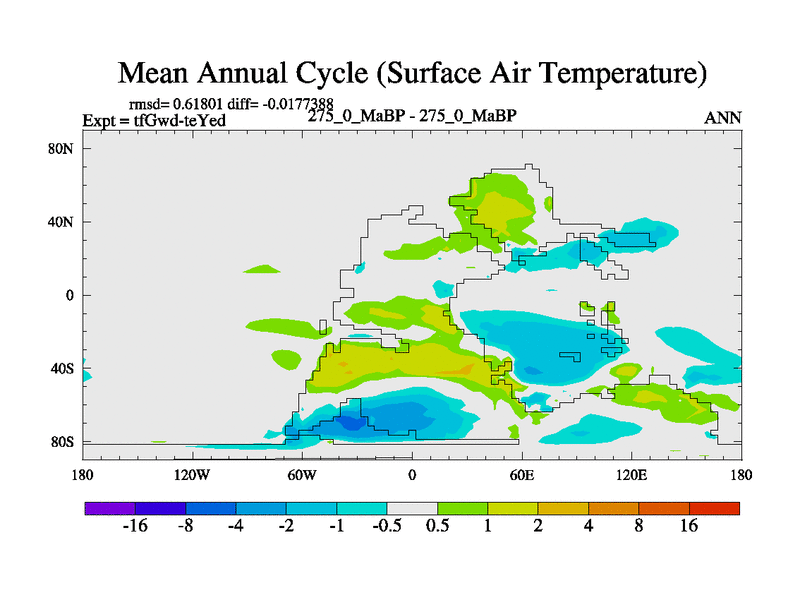 Mean Annual Cycle (Surface Air Temperature)

rmsd= 0.61801 diff= -0.0177388
Expt = tfGwd-teYed
275_0_MaBP - 275_0_MaBP
ANN

80N
40N
0
40S
80S

180
120W
60W
0
60E
120E
180

-16
-8
-4
-2
-1
-0.5
0.5
1
2
4
8
16